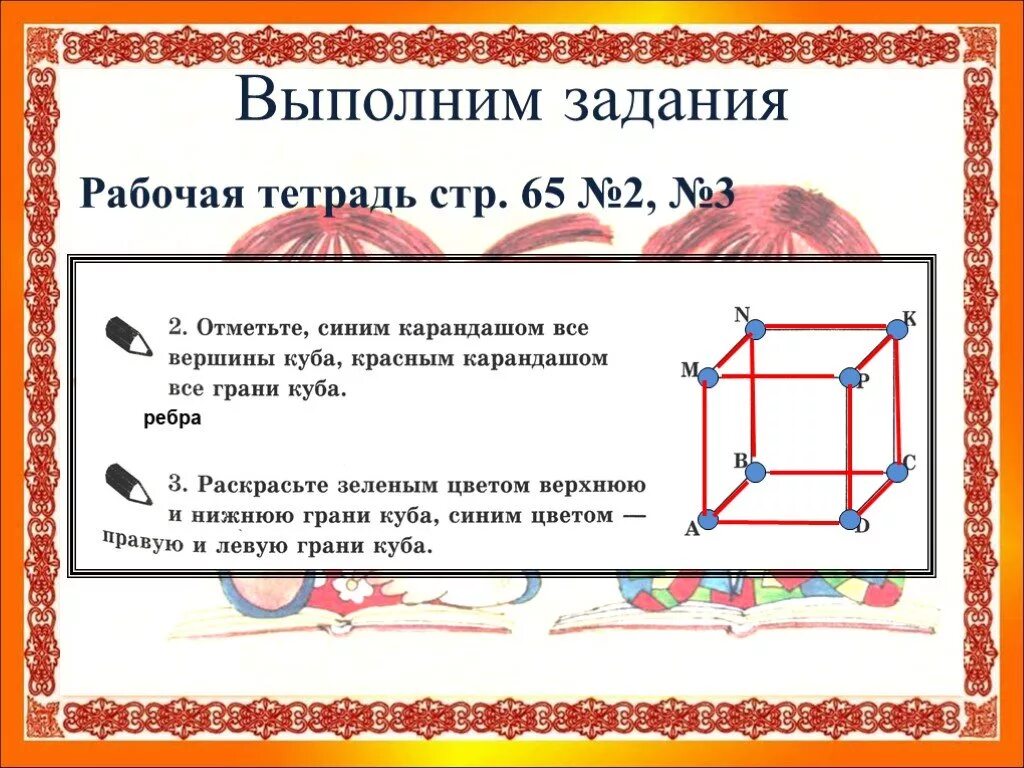 Выполним задания

Рабочая тетрадь стр. 65 №2, №3

2. Отметьте, синим карандашом все вершины куба, красным карандашом все грани куба.

ребра

3. Раскрасьте зеленым цветом верхнюю и нижнюю грани куба, синим цветом — правую и левую грани куба.

N
K
M
P
B
C
A
D